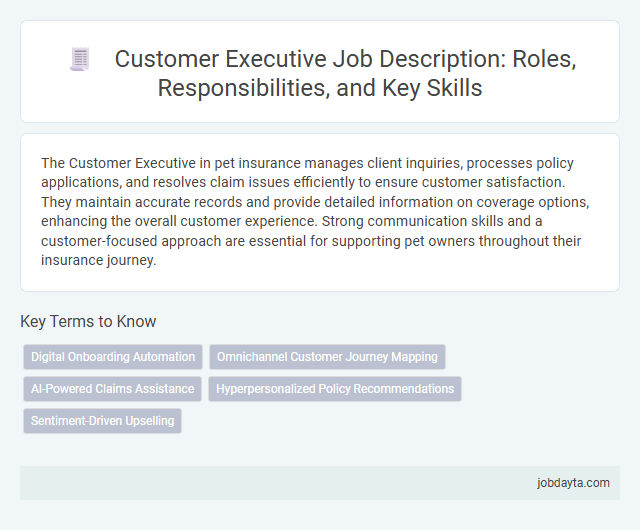 Customer Executive Job Description: Roles, Responsibilities, and Key Skills

The Customer Executive in pet insurance manages client inquiries, processes policy applications, and resolves claim issues efficiently to ensure customer satisfaction. They maintain accurate records and provide detailed information on coverage options, enhancing the overall customer experience. Strong communication skills and a customer-focused approach are essential for supporting pet owners throughout their insurance journey.

Key Terms to Know

Digital Onboarding Automation

Omnichannel Customer Journey Mapping

AI-Powered Claims Assistance

Hyperpersonalized Policy Recommendations

Sentiment-Driven Upselling

jobdayta.com